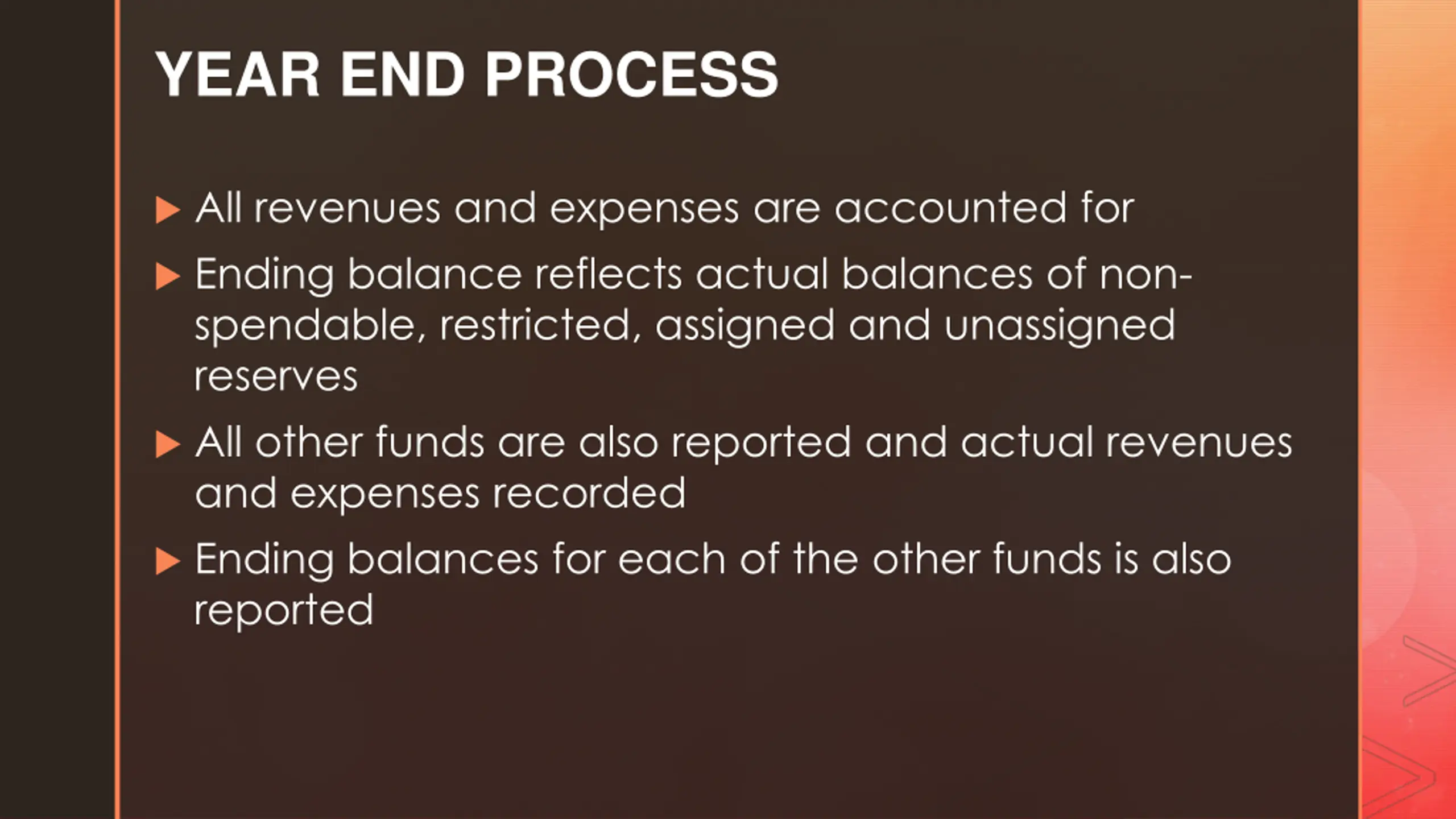 YEAR END PROCESS

▶ All revenues and expenses are accounted for

▶ Ending balance reflects actual balances of non-spendable, restricted, assigned and unassigned reserves

▶ All other funds are also reported and actual revenues and expenses recorded

▶ Ending balances for each of the other funds is also reported